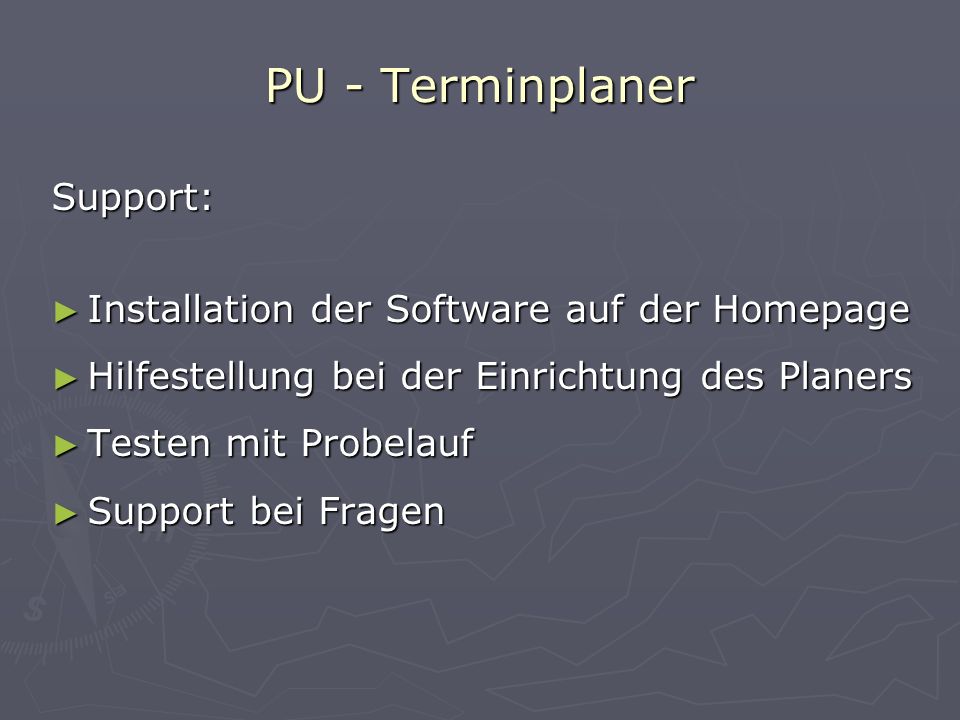 PU - Terminplaner

Support:

► Installation der Software auf der Homepage
► Hilfestellung bei der Einrichtung des Planers
► Testen mit Probelauf
► Support bei Fragen